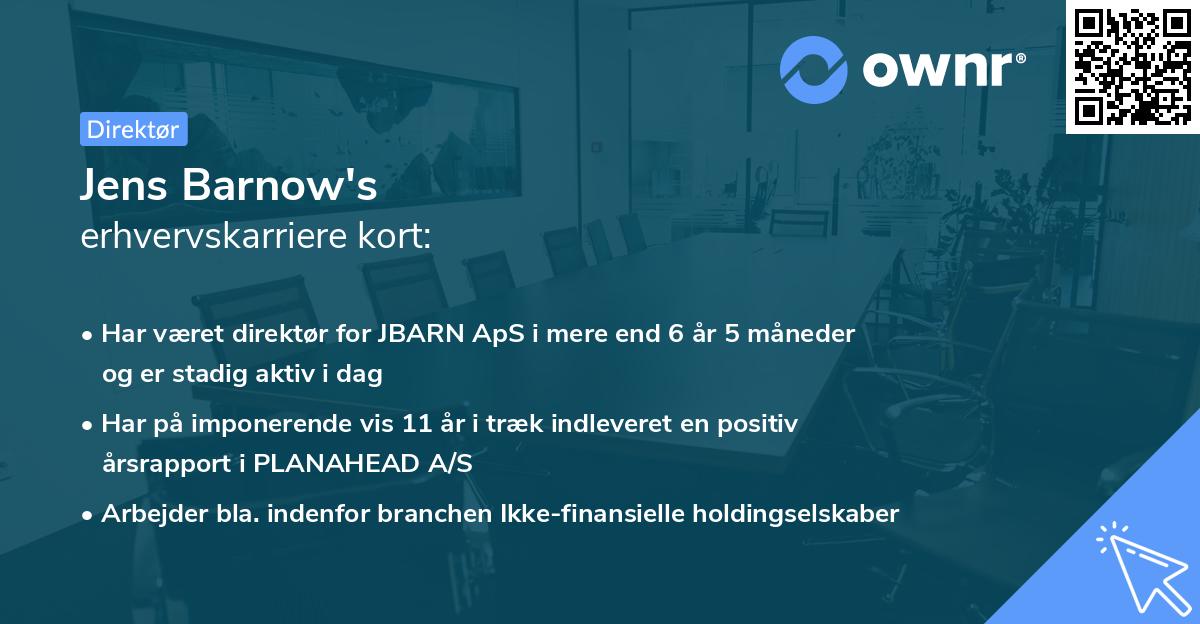 ownr®

Direktør

Jens Barnow's
erhvervskarriere kort:

• Har været direktør for JBARN ApS i mere end 6 år 5 måneder og er stadig aktiv i dag

• Har på imponerende vis 11 år i træk indleveret en positiv årsrapport i PLANAHEAD A/S

• Arbejder bla. indenfor branchen Ikke-finansielle holdingselskaber